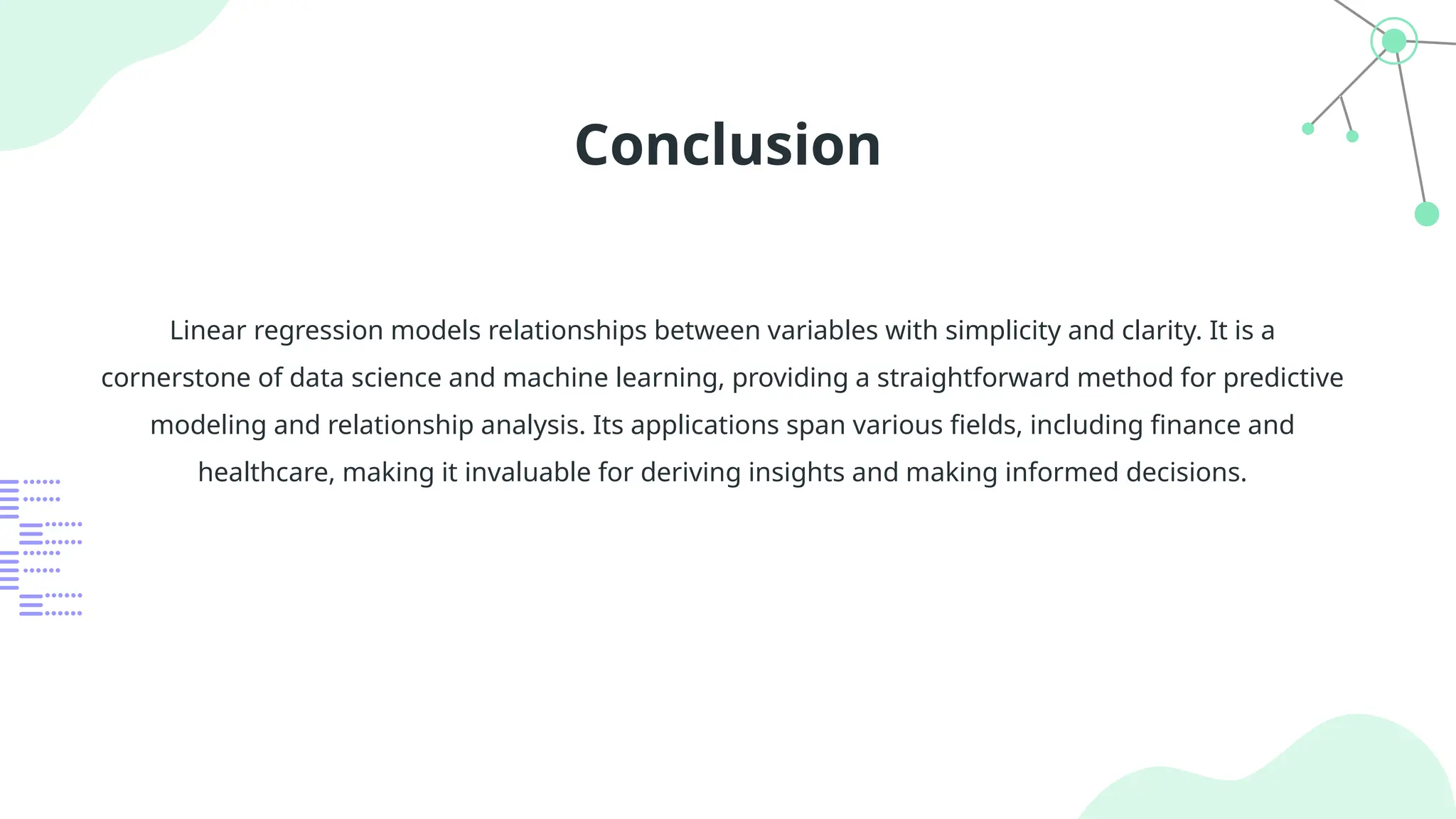 Conclusion

Linear regression models relationships between variables with simplicity and clarity. It is a cornerstone of data science and machine learning, providing a straightforward method for predictive modeling and relationship analysis. Its applications span various fields, including finance and healthcare, making it invaluable for deriving insights and making informed decisions.